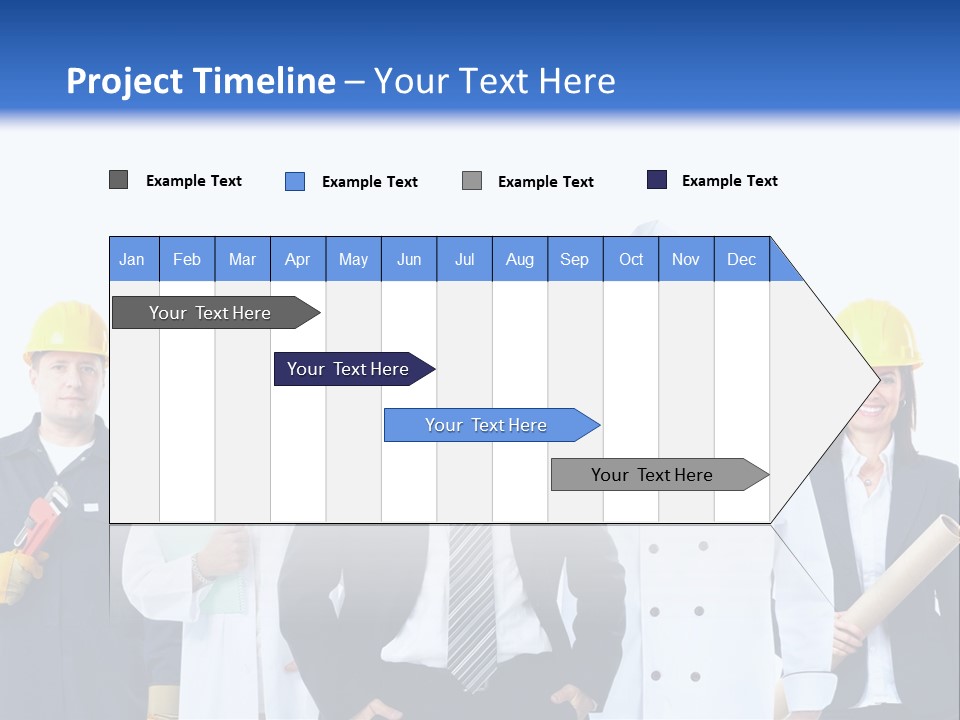 Project Timeline – Your Text Here

Example Text Example Text Example Text Example Text

| Jan | Feb | Mar | Apr | May | Jun | Jul | Aug | Sep | Oct | Nov | Dec |
|---|---|---|---|---|---|---|---|---|---|---|---|

Your Text Here

Your Text Here

Your Text Here

Your Text Here